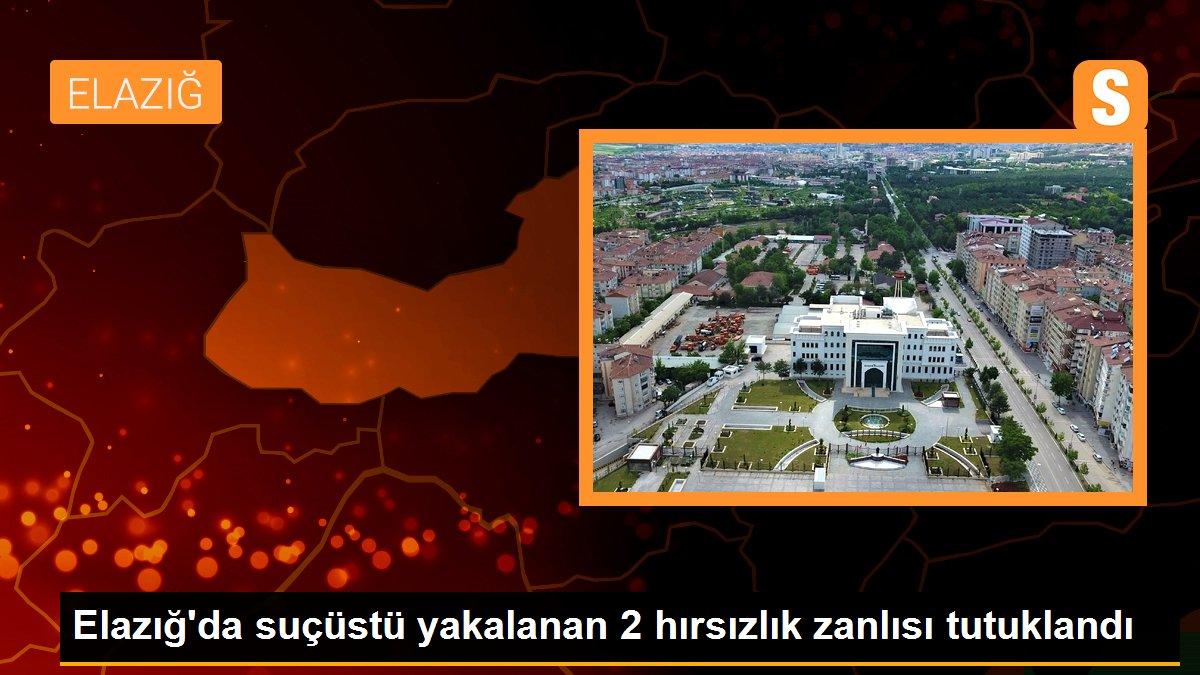 ELAZIĞ

S

Elazığ'da suçüstü yakalanan 2 hırsızlık zanlısı tutuklandı